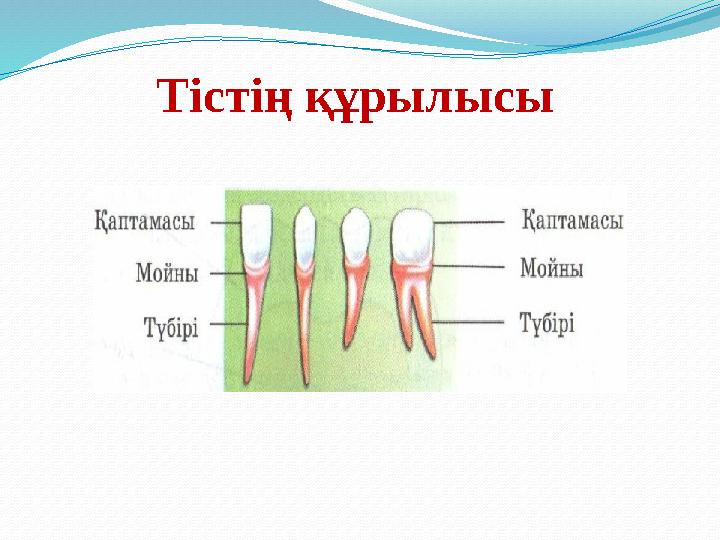 Тістің құрылысы

Қаптамасы
Мойны
Түбірі

Қаптамасы
Мойны
Түбірі